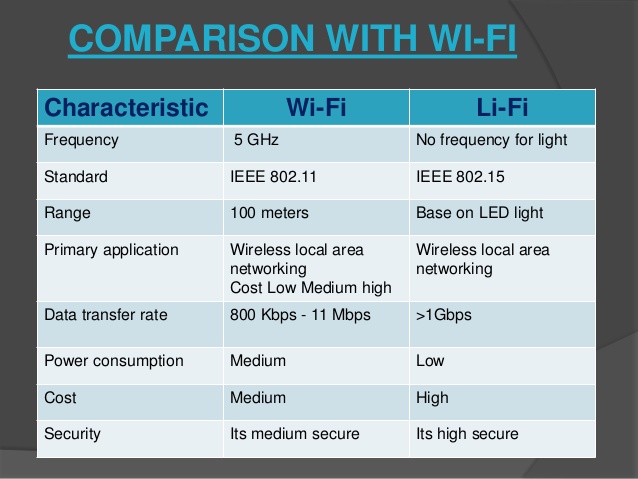 COMPARISON WITH WI-FI

| Characteristic | Wi-Fi | Li-Fi |
|---|---|---|
| Frequency | 5 GHz | No frequency for light |
| Standard | IEEE 802.11 | IEEE 802.15 |
| Range | 100 meters | Base on LED light |
| Primary application | Wireless local area networking Cost Low Medium high | Wireless local area networking |
| Data transfer rate | 800 Kbps - 11 Mbps | >1Gbps |
| Power consumption | Medium | Low |
| Cost | Medium | High |
| Security | Its medium secure | Its high secure |